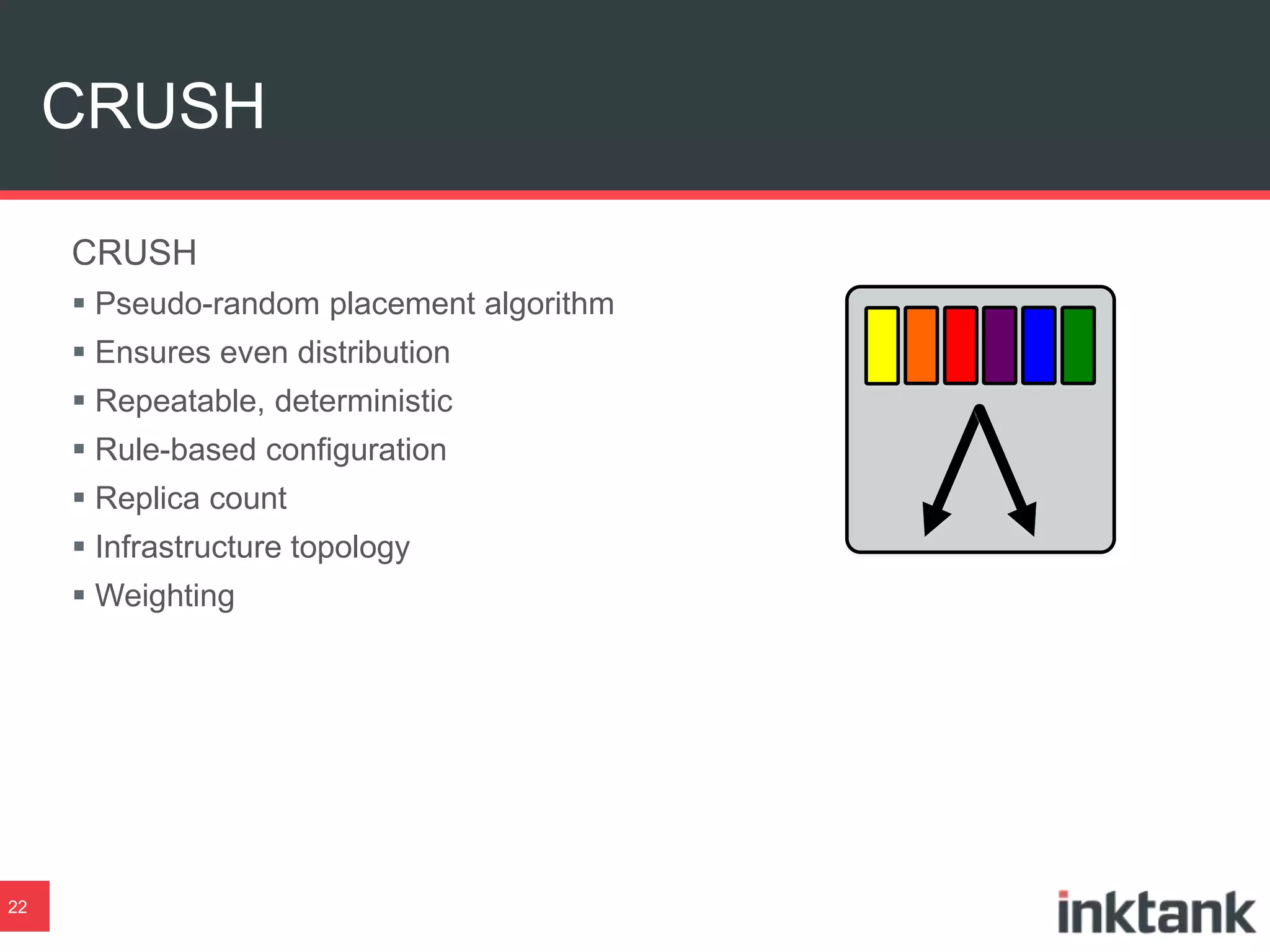 CRUSH

CRUSH

▪ Pseudo-random placement algorithm
▪ Ensures even distribution
▪ Repeatable, deterministic
▪ Rule-based configuration
▪ Replica count
▪ Infrastructure topology
▪ Weighting

22

inktank